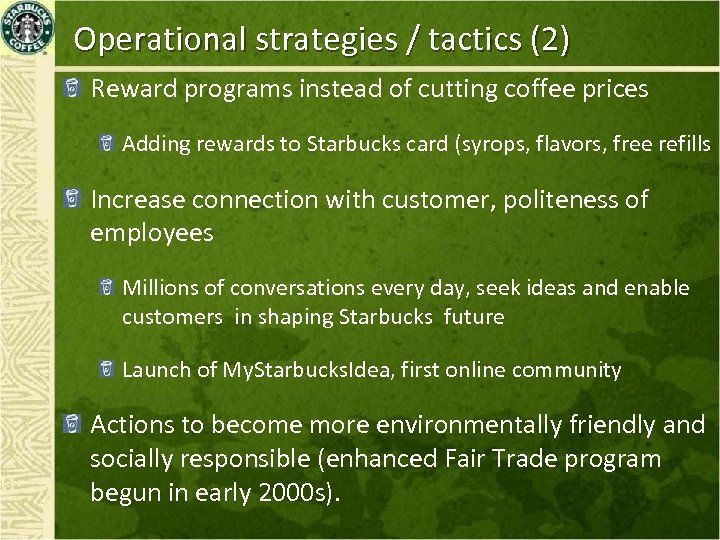 STARBUCKS COFFEE

Operational strategies / tactics (2)

Reward programs instead of cutting coffee prices

Adding rewards to Starbucks card (syrops, flavors, free refills

Increase connection with customer, politeness of employees

Millions of conversations every day, seek ideas and enable customers in shaping Starbucks future

Launch of MyStarbucksIdea, first online community

Actions to become more environmentally friendly and socially responsible (enhanced Fair Trade program begun in early 2000s).